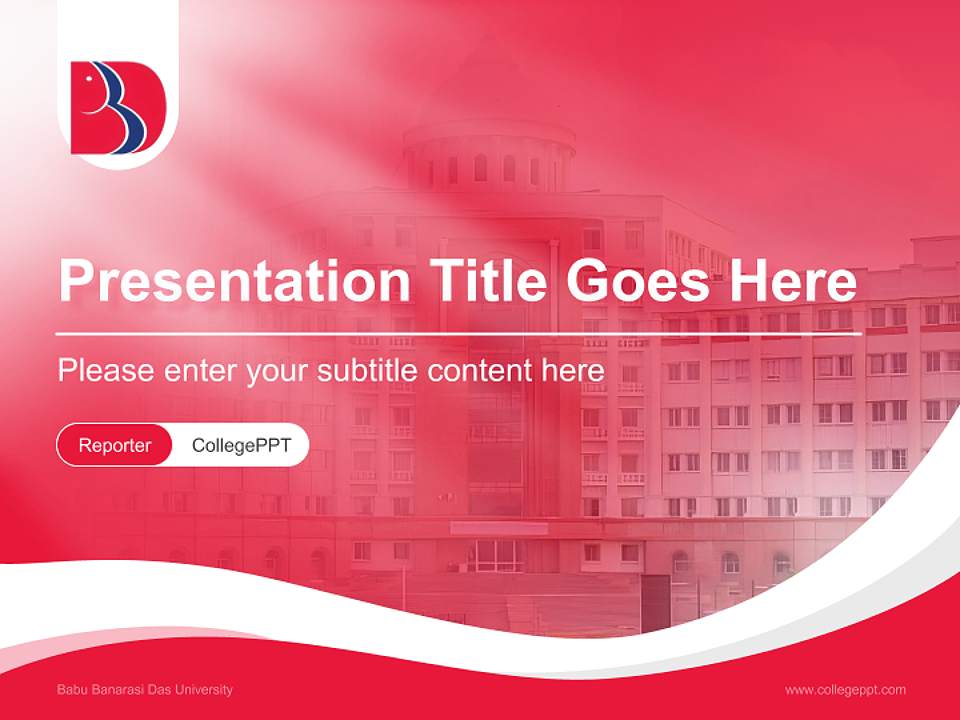 Presentation Title Goes Here

Please enter your subtitle content here

Reporter CollegePPT

Babu Banarasi Das University

www.collegeppt.com